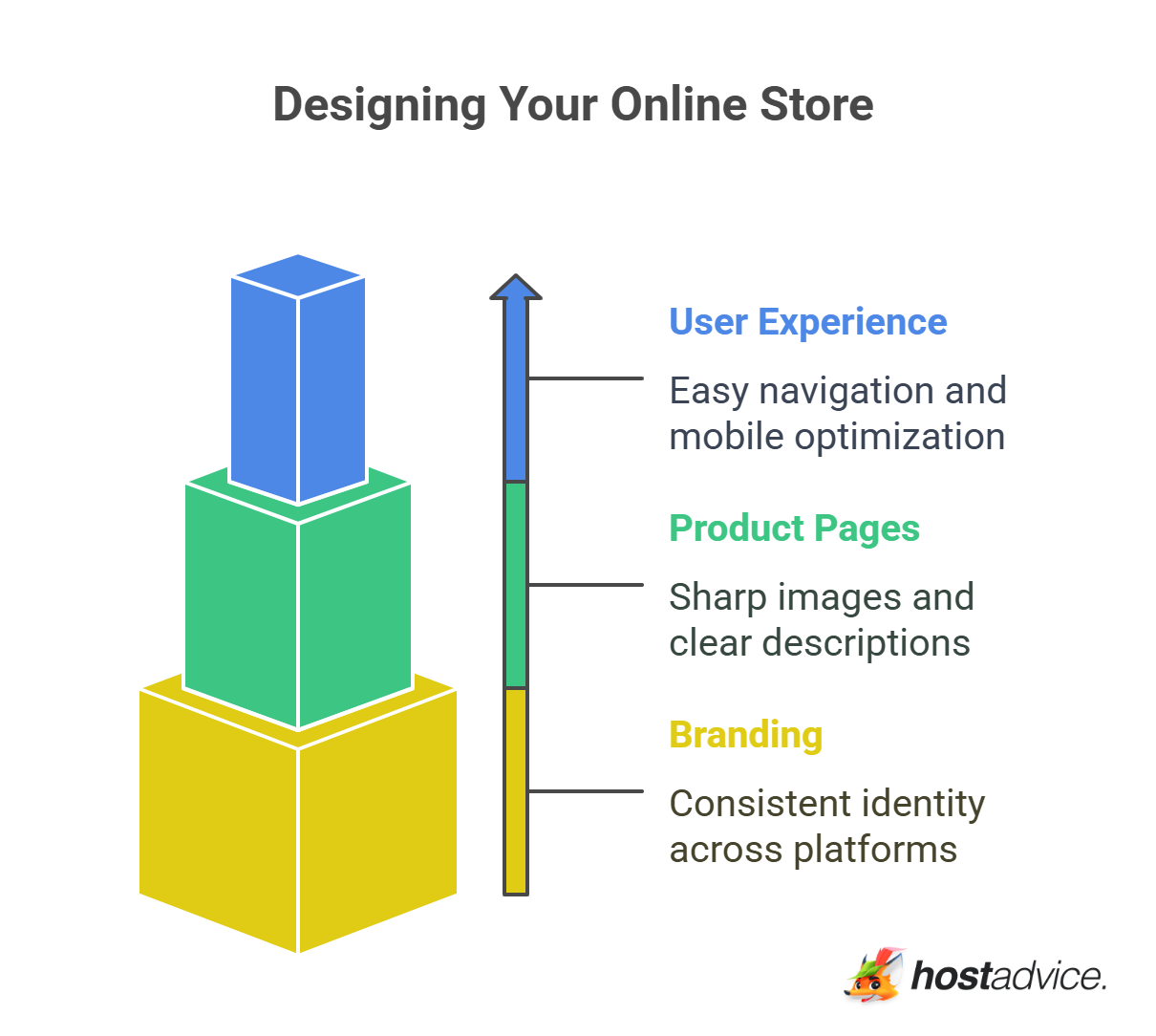 Designing Your Online Store

User Experience

Easy navigation and mobile optimization

Product Pages

Sharp images and clear descriptions

Branding

Consistent identity across platforms

hostadvice.